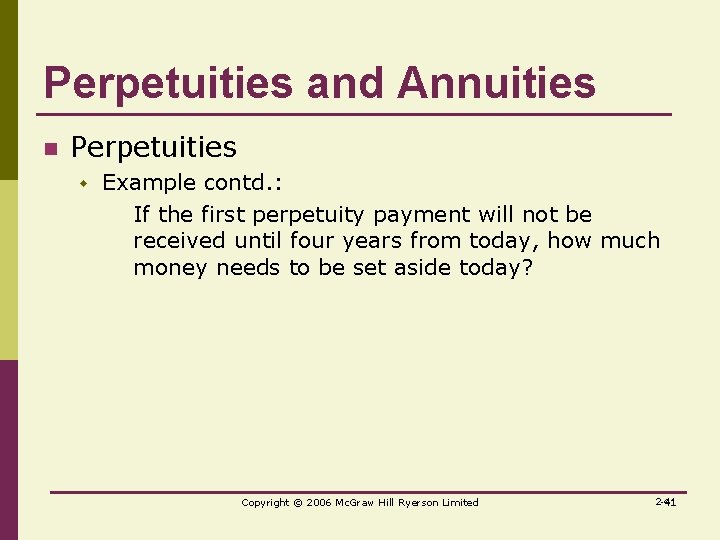 Perpetuities and Annuities

Perpetuities

Example contd.:

If the first perpetuity payment will not be received until four years from today, how much money needs to be set aside today?

Copyright © 2006 McGraw Hill Ryerson Limited

2-41